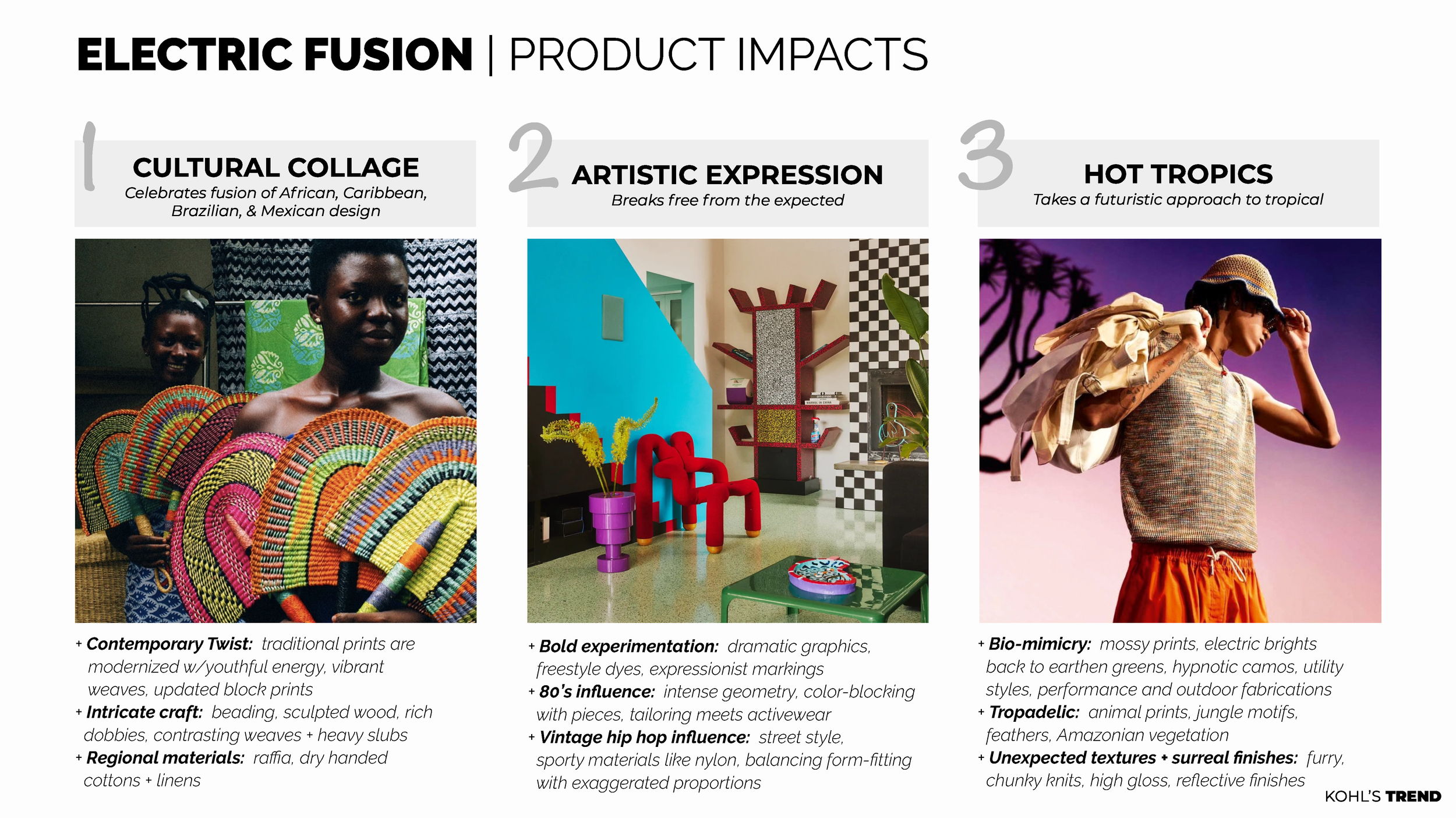 ELECTRIC FUSION | PRODUCT IMPACTS

1
CULTURAL COLLAGE
Celebrates fusion of African, Caribbean, Brazilian, & Mexican design

+ Contemporary Twist: traditional prints are modernized w/youthful energy, vibrant weaves, updated block prints
+ Intricate craft: beading, sculpted wood, rich dobbies, contrasting weaves + heavy slubs
+ Regional materials: raffia, dry handed cottons + linens

2
ARTISTIC EXPRESSION
Breaks free from the expected

+ Bold experimentation: dramatic graphics, freestyle dyes, expressionist markings
+ 80's influence: intense geometry, color-blocking with pieces, tailoring meets activewear
+ Vintage hip hop influence: street style, sporty materials like nylon, balancing form-fitting with exaggerated proportions

3
HOT TROPICS
Takes a futuristic approach to tropical

+ Bio-mimicry: mossy prints, electric brights back to earthen greens, hypnotic camos, utility styles, performance and outdoor fabrications
+ Tropadelic: animal prints, jungle motifs, feathers, Amazonian vegetation
+ Unexpected textures + surreal finishes: furry, chunky knits, high gloss, reflective finishes

KOHL'S TREND